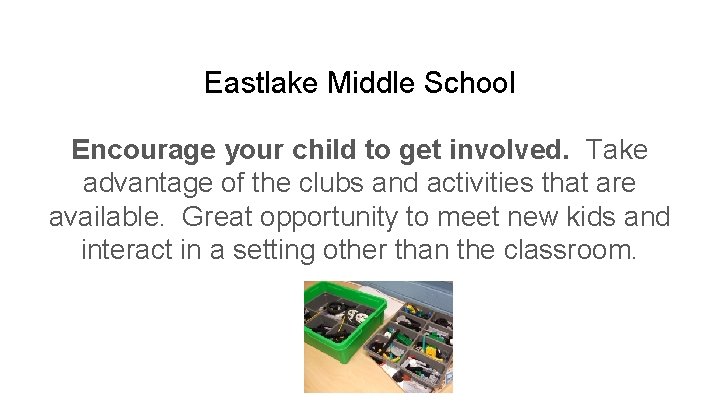 Eastlake Middle School

Encourage your child to get involved. Take advantage of the clubs and activities that are available. Great opportunity to meet new kids and interact in a setting other than the classroom.